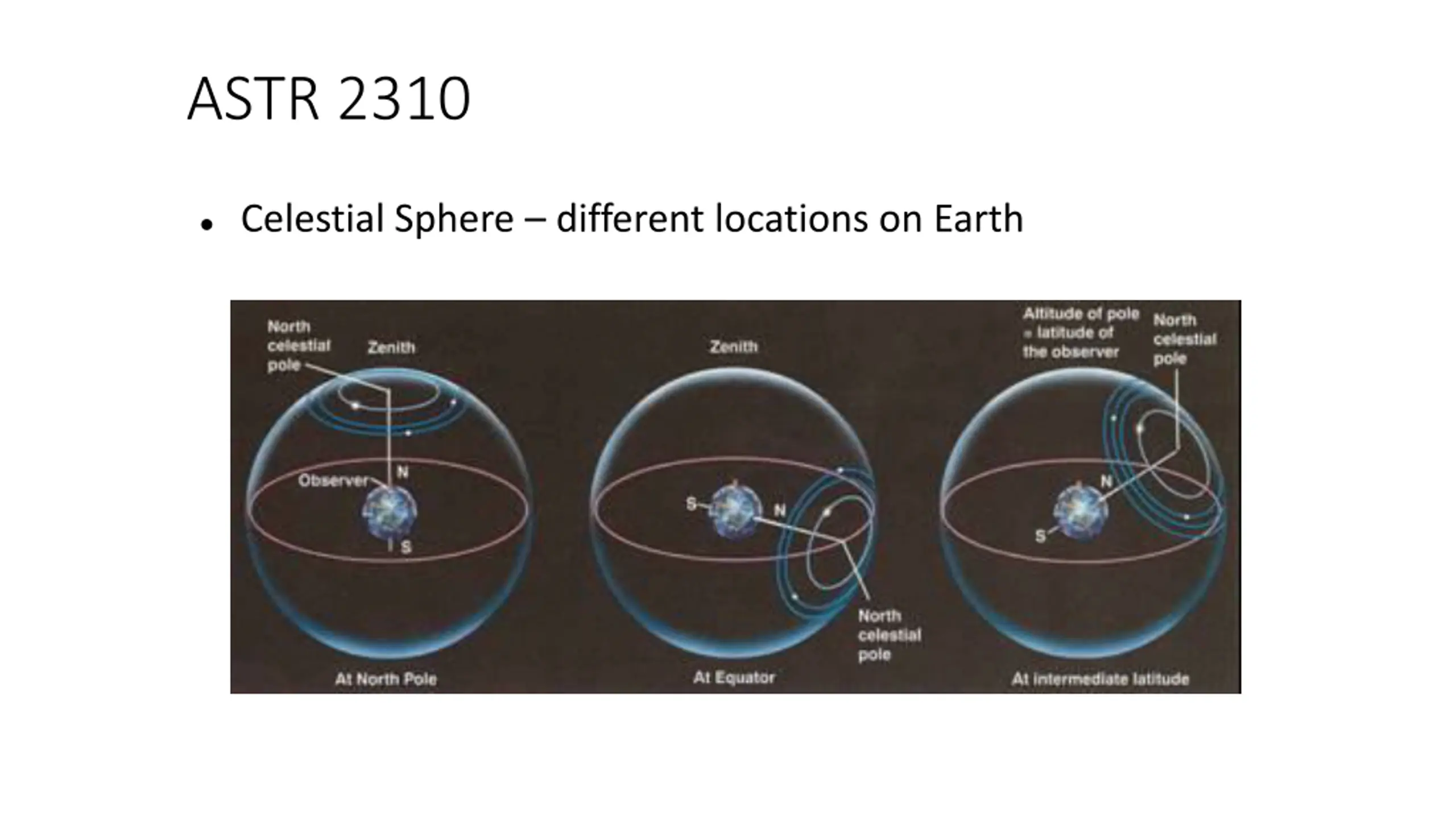 ASTR 2310

• Celestial Sphere – different locations on Earth

North celestial pole

Zenith

Observer

N

S

At North Pole

Zenith

S

N

North celestial pole

At Equator

Altitude of pole = latitude of the observer

North celestial pole

N

S

At intermediate latitude